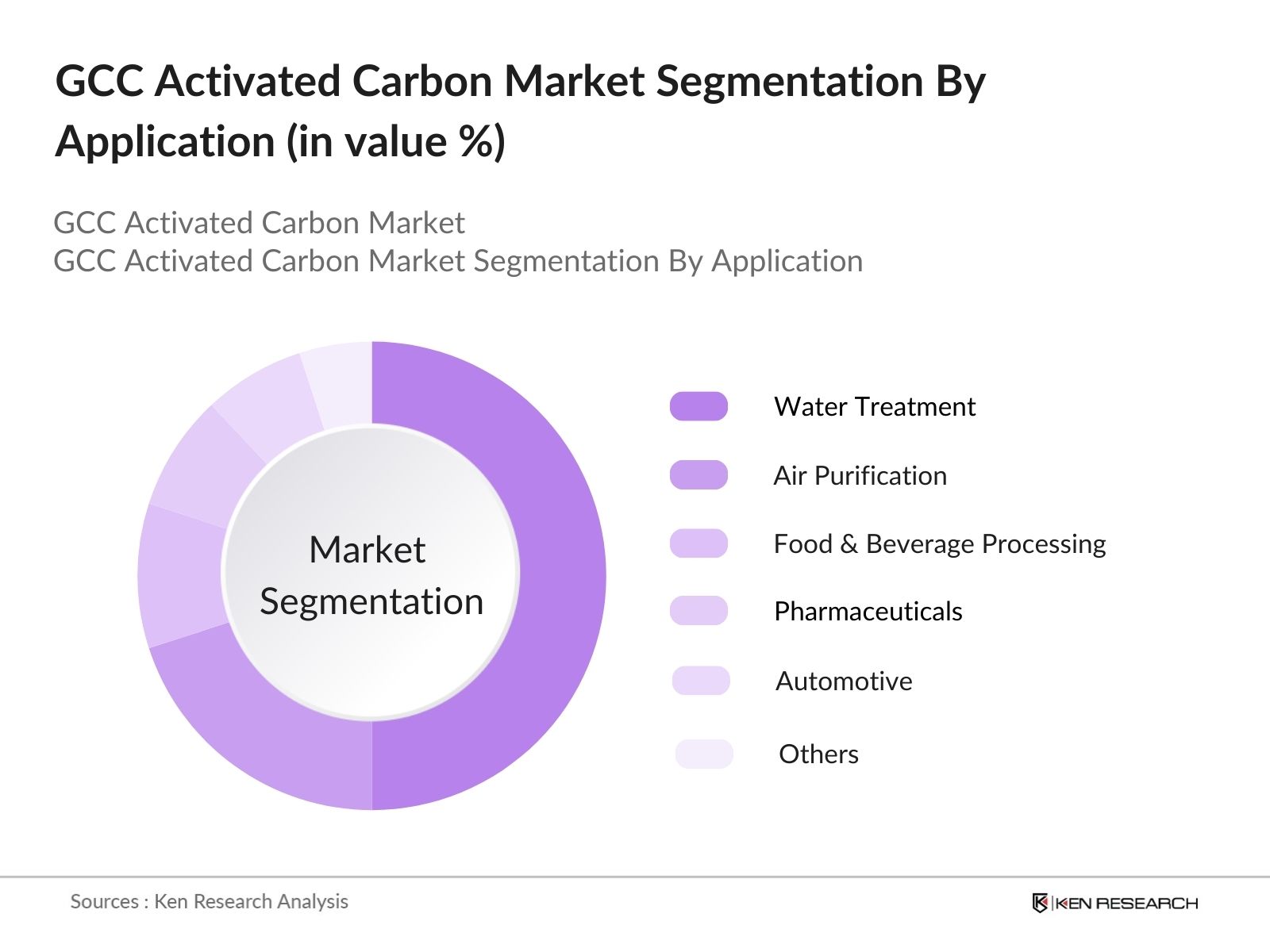 GCC Activated Carbon Market Segmentation By Application (in value %)

GCC Activated Carbon Market
GCC Activated Carbon Market Segmentation By Application

Market Segmentation

Water Treatment
Air Purification
Food & Beverage Processing
Pharmaceuticals
Automotive
Others

Sources : Ken Research Analysis

KEN RESEARCH